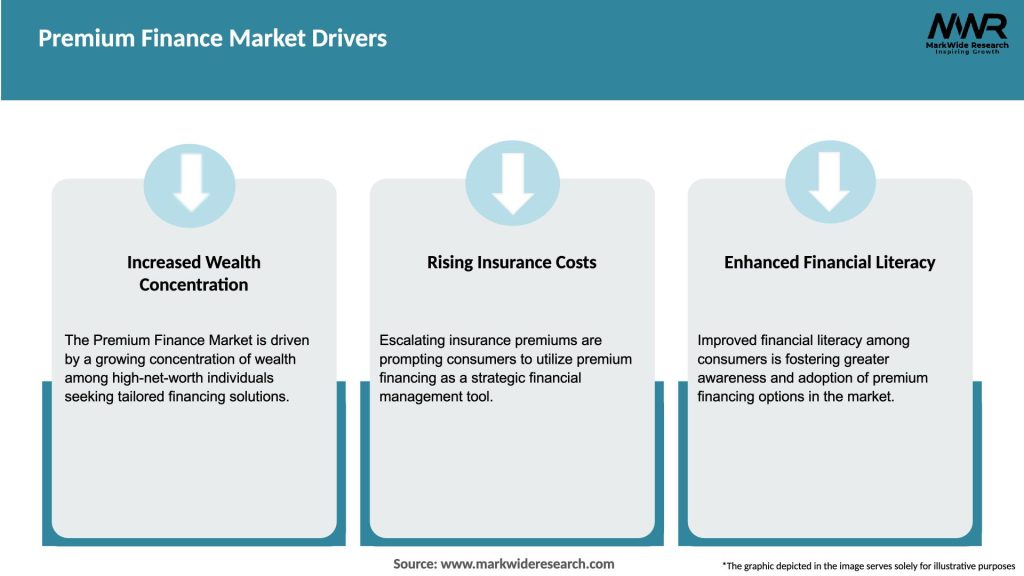 Premium Finance Market Drivers

MWR
MarkWide Research
Inspiring Growth

Increased Wealth Concentration

The Premium Finance Market is driven by a growing concentration of wealth among high-net-worth individuals seeking tailored financing solutions.

Rising Insurance Costs

Escalating insurance premiums are prompting consumers to utilize premium financing as a strategic financial management tool.

Enhanced Financial Literacy

Improved financial literacy among consumers is fostering greater awareness and adoption of premium financing options in the market.

Source: www.markwideresearch.com

*The graphic depicted in the image serves solely for illustrative purposes